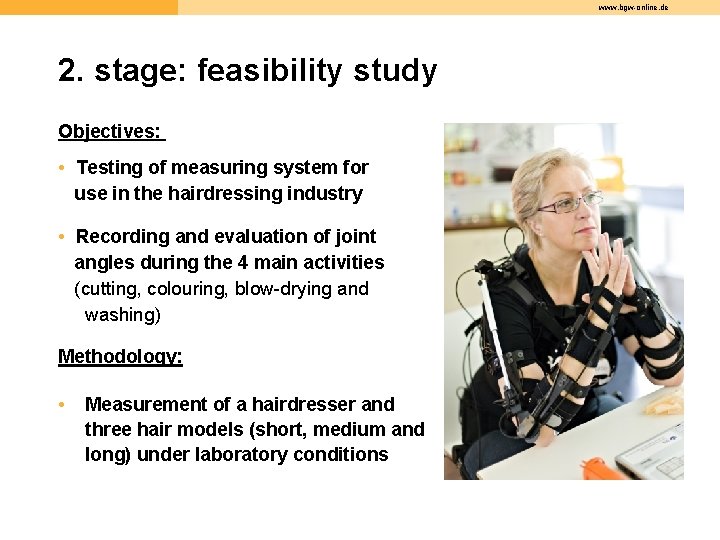 www.bgw-online.de

2. stage: feasibility study

Objectives:

• Testing of measuring system for use in the hairdressing industry

• Recording and evaluation of joint angles during the 4 main activities (cutting, colouring, blow-drying and washing)

Methodology:

• Measurement of a hairdresser and three hair models (short, medium and long) under laboratory conditions